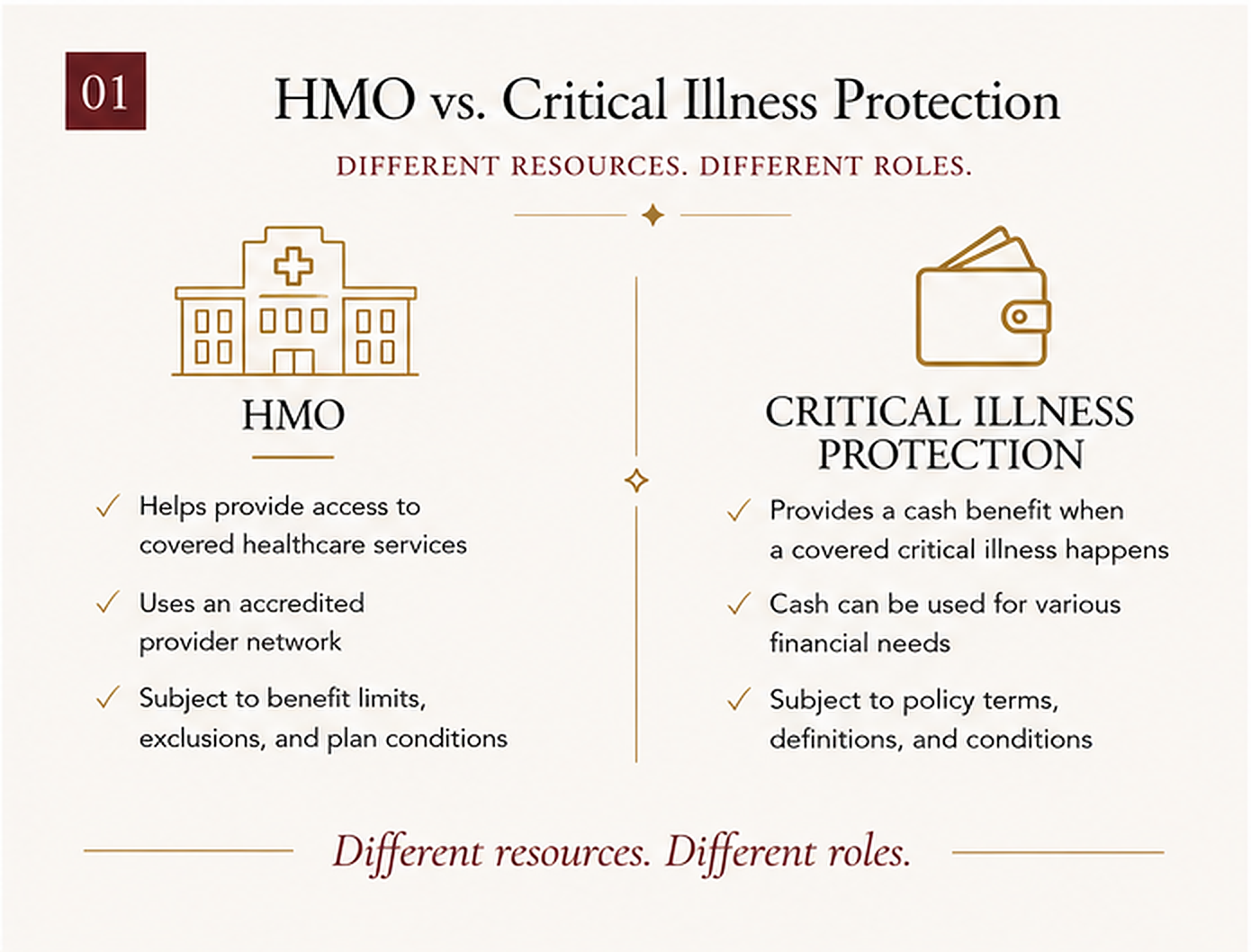 01

HMO vs. Critical Illness Protection

DIFFERENT RESOURCES. DIFFERENT ROLES.

HMO

✓ Helps provide access to covered healthcare services

✓ Uses an accredited provider network

✓ Subject to benefit limits, exclusions, and plan conditions

CRITICAL ILLNESS PROTECTION

✓ Provides a cash benefit when a covered critical illness happens

✓ Cash can be used for various financial needs

✓ Subject to policy terms, definitions, and conditions

Different resources. Different roles.